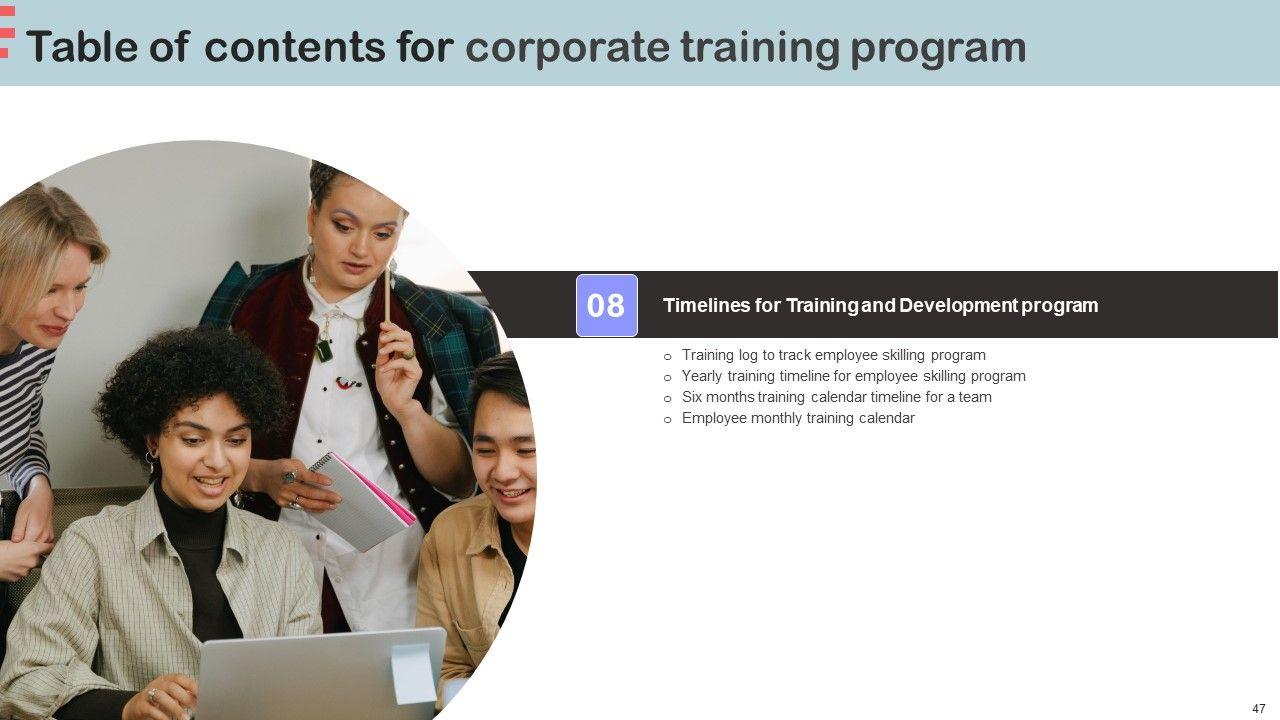 Table of contents for corporate training program

08

Timelines for Training and Development program

- Training log to track employee skilling program
- Yearly training timeline for employee skilling program
- Six months training calendar timeline for a team
- Employee monthly training calendar

47